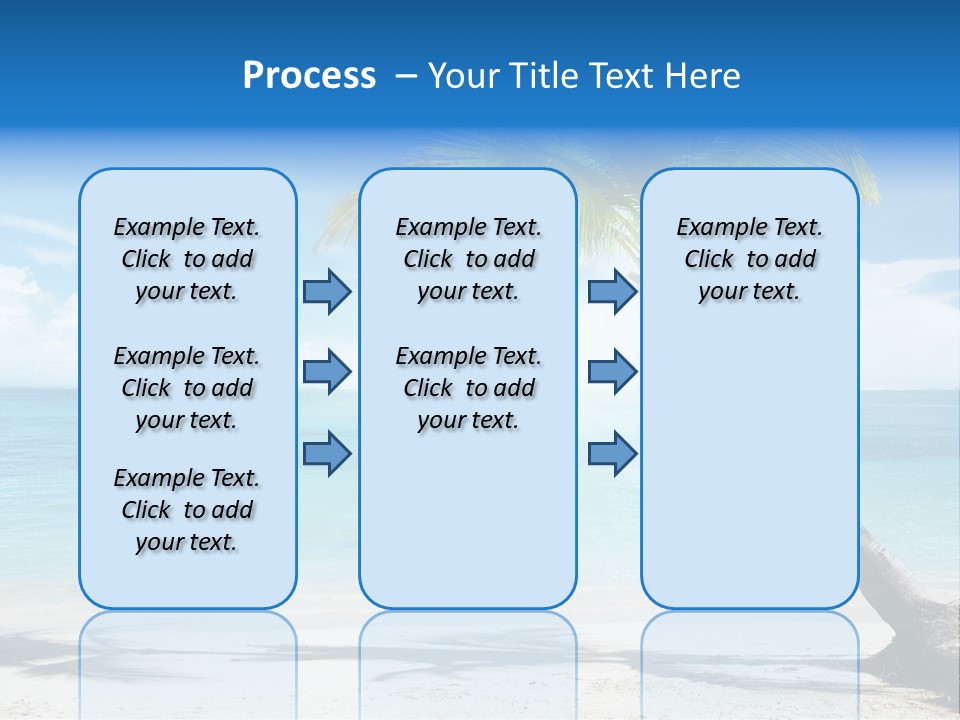 Process – Your Title Text Here

Example Text. Click to add your text.

Example Text. Click to add your text.

Example Text. Click to add your text.

Example Text. Click to add your text.

Example Text. Click to add your text.

Example Text. Click to add your text.